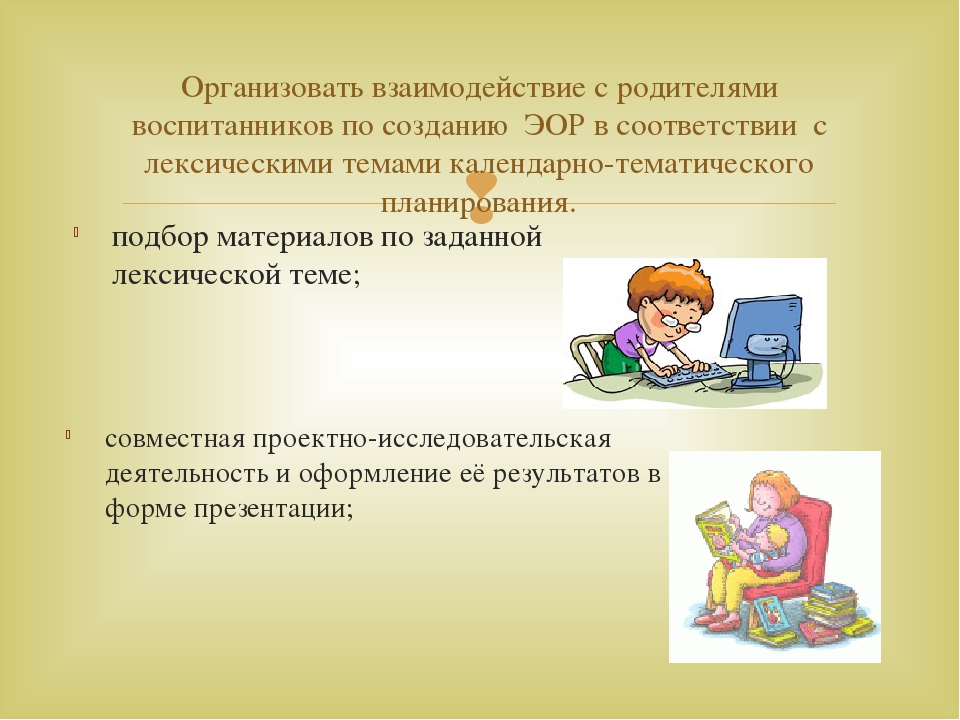 Организовать взаимодействие с родителями воспитанников по созданию ЭОР в соответствии с лексическими темами календарно-тематического планирования.

подбор материалов по заданной лексической теме;

совместная проектно-исследовательская деятельность и оформление её результатов в форме презентации;